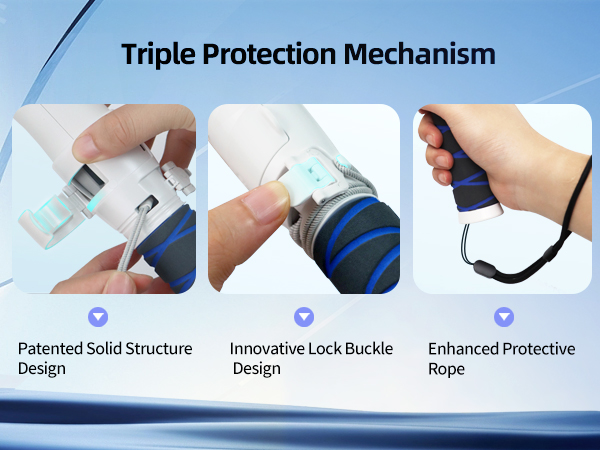 Triple Protection Mechanism

Patented Solid Structure Design

Innovative Lock Buckle Design

Enhanced Protective Rope